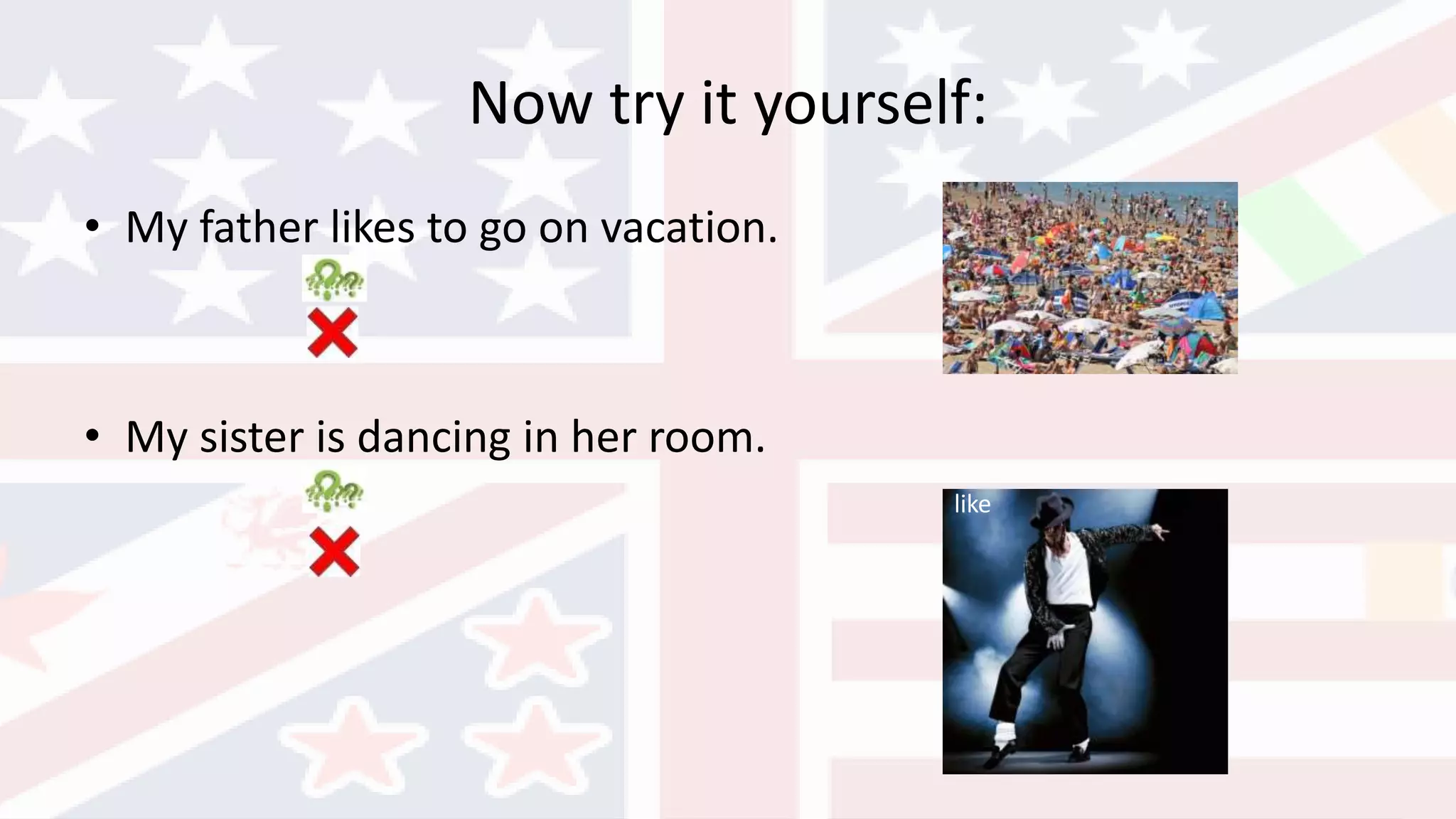 Now try it yourself:

• My father likes to go on vacation.

• My sister is dancing in her room.

like